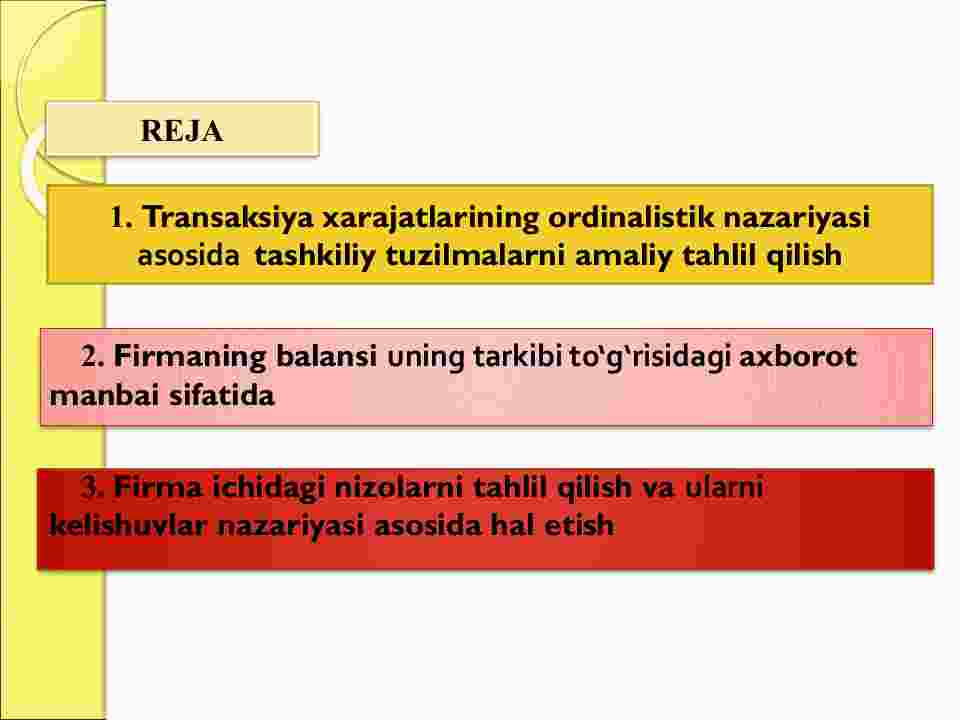 REJA

1. Transaksiya xarajatlarining ordinalistik nazariyasi asosida tashkiliy tuzilmalarni amaliy tahlil qilish

2. Firmaning balansi uning tarkibi to‘g‘risidagi axborot manbai sifatida

3. Firma ichidagi nizolarni tahlil qilish va ularni kelishuvlar nazariyasi asosida hal etish